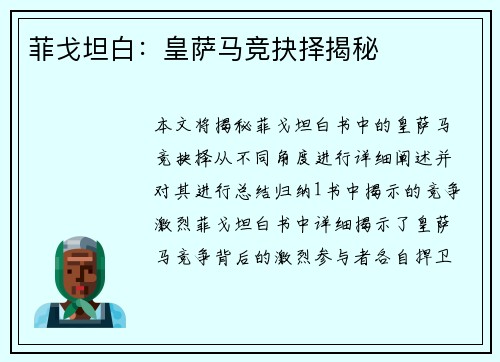 菲戈坦白：皇萨马竞抉择揭秘

本文将揭秘菲戈坦白书中的皇萨马竞抉择从不同角度进行详细阐述并对其进行总结归纳1书中揭示的竞争激烈菲戈坦白书中详细揭示了皇萨马竞争背后的激烈参与者各自捍卫